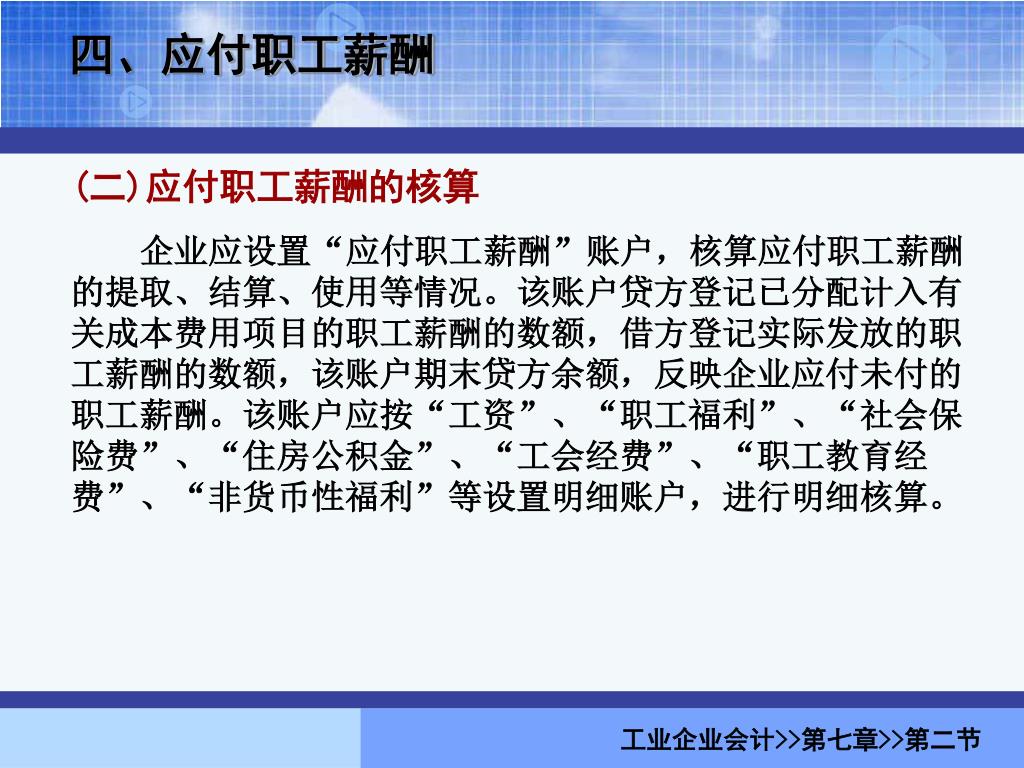 四、应付职工薪酬

(二)应付职工薪酬的核算

企业应设置“应付职工薪酬”账户，核算应付职工薪酬的提取、结算、使用等情况。该账户贷方登记已分配计入有关成本费用项目的职工薪酬的数额，借方登记实际发放的职工薪酬的数额，该账户期末贷方余额，反映企业应付未付的职工薪酬。该账户应按“工资”、“职工福利”、“社会保险费”、“住房公积金”、“工会经费”、“职工教育经费”、“非货币性福利”等设置明细账户，进行明细核算。

工业企业会计>>第七章>>第二节